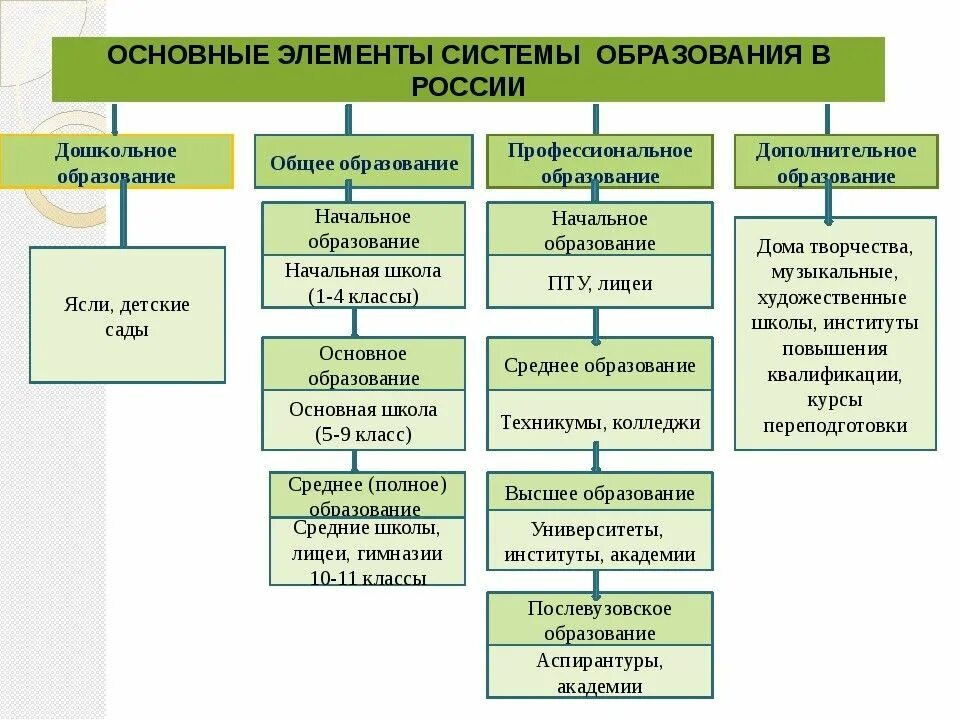 ОСНОВНЫЕ ЭЛЕМЕНТЫ СИСТЕМЫ ОБРАЗОВАНИЯ В РОССИИ

Дошкольное образование

Ясли, детские сады

Общее образование

Начальное образование

Начальная школа (1-4 классы)

Основное образование

Основная школа (5-9 класс)

Среднее (полное) образование

Средние школы, лицеи, гимназии 10-11 классы

Профессиональное образование

Начальное образование

ПТУ, лицеи

Среднее образование

Техникумы, колледжи

Высшее образование

Университеты, институты, академии

Послевузовское образование

Аспирантуры, академии

Дополнительное образование

Дома творчества, музыкальные, художественные школы, институты повышения квалификации, курсы переподготовки